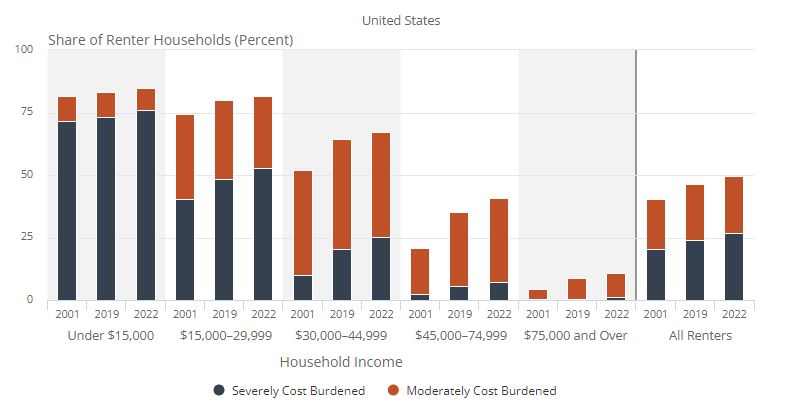 United States

Share of Renter Households (Percent)

100
75
50
25
0

2001 2019 2022 2001 2019 2022 2001 2019 2022 2001 2019 2022 2001 2019 2022 2001 2019 2022

Under $15,000 $15,000–29,999 $30,000–44,999 $45,000–74,999 $75,000 and Over All Renters

Household Income

Severely Cost Burdened Moderately Cost Burdened